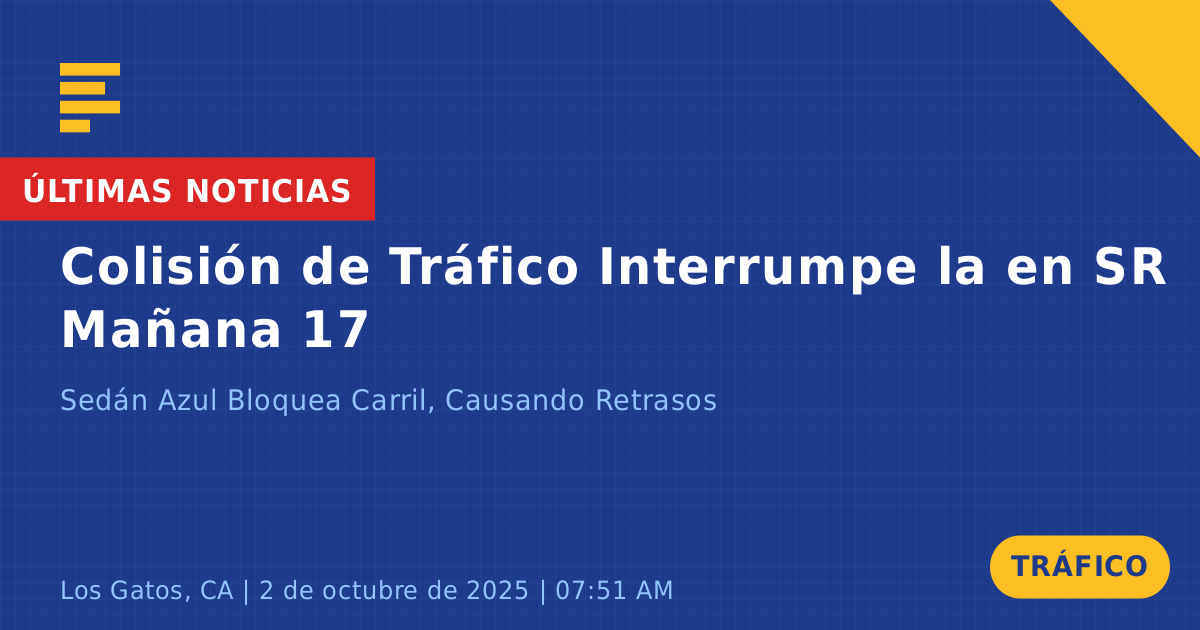 ÚLTIMAS NOTICIAS

Colisión de Tráfico Interrumpe la en SR Mañana 17

Sedán Azul Bloquea Carril, Causando Retrasos

Los Gatos, CA | 2 de octubre de 2025 | 07:51 AM

TRÁFICO